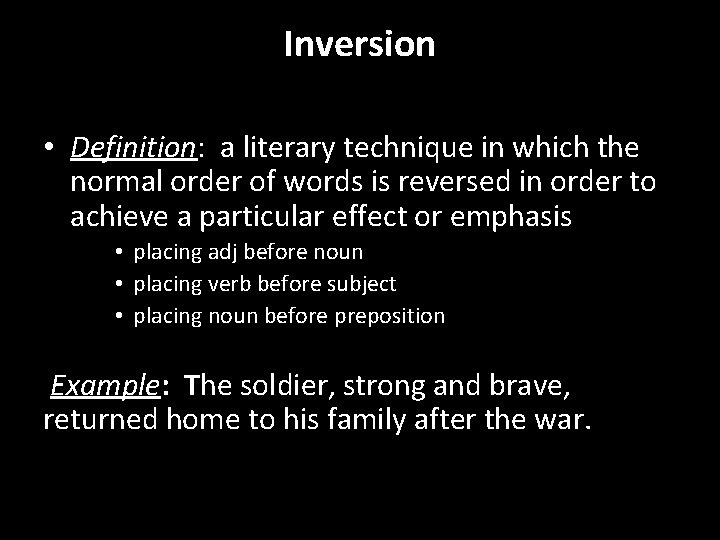 Inversion

• Definition: a literary technique in which the normal order of words is reversed in order to achieve a particular effect or emphasis

• placing adj before noun
• placing verb before subject
• placing noun before preposition

Example: The soldier, strong and brave, returned home to his family after the war.